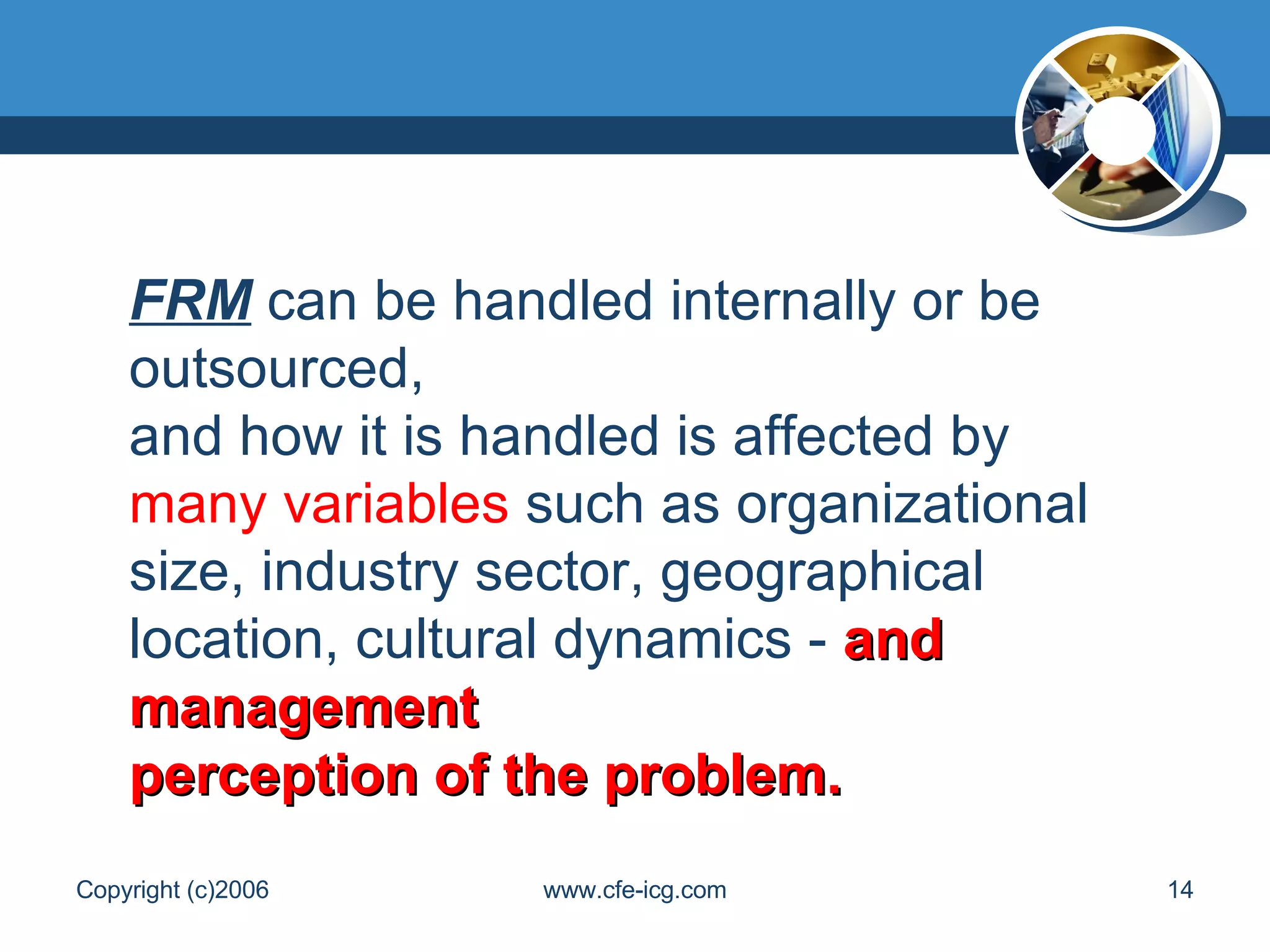 FRM can be handled internally or be outsourced,
and how it is handled is affected by many variables such as organizational size, industry sector, geographical location, cultural dynamics - and management
perception of the problem.

Copyright (c)2006 www.cfe-icg.com 14